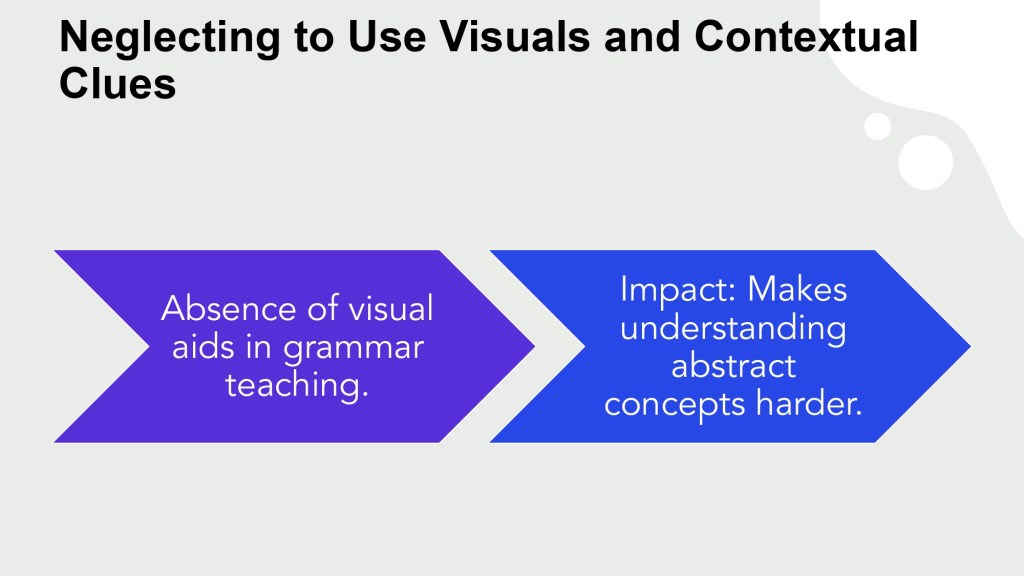 Neglecting to Use Visuals and Contextual Clues

Absence of visual aids in grammar teaching.

Impact: Makes understanding abstract concepts harder.